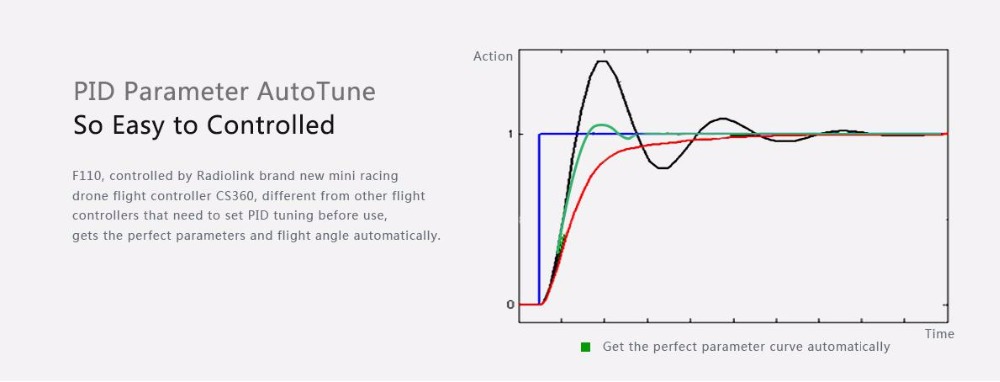 PID Parameter AutoTune
So Easy to Controlled

F110, controlled by Radiolink brand new mini racing drone flight controller CS360, different from other flight controllers that need to set PID tuning before use, gets the perfect parameters and flight angle automatically.

Action
1
0
Time
Get the perfect parameter curve automatically